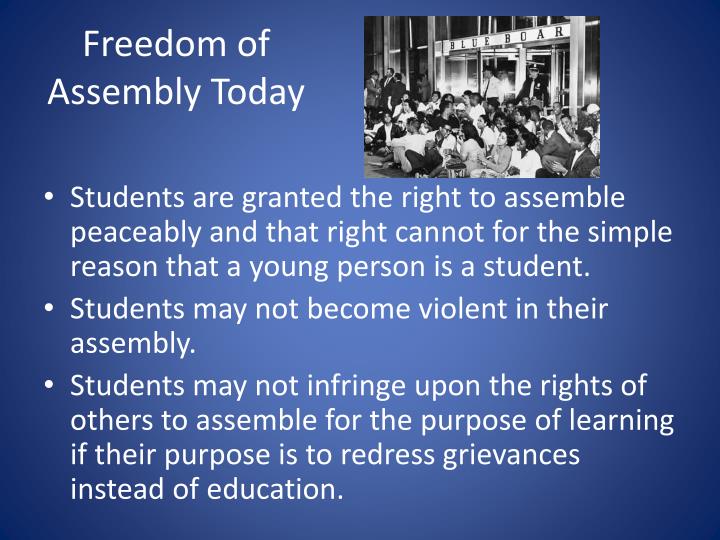 Freedom of Assembly Today

BLUE BOAR

• Students are granted the right to assemble peaceably and that right cannot for the simple reason that a young person is a student.
• Students may not become violent in their assembly.
• Students may not infringe upon the rights of others to assemble for the purpose of learning if their purpose is to redress grievances instead of education.